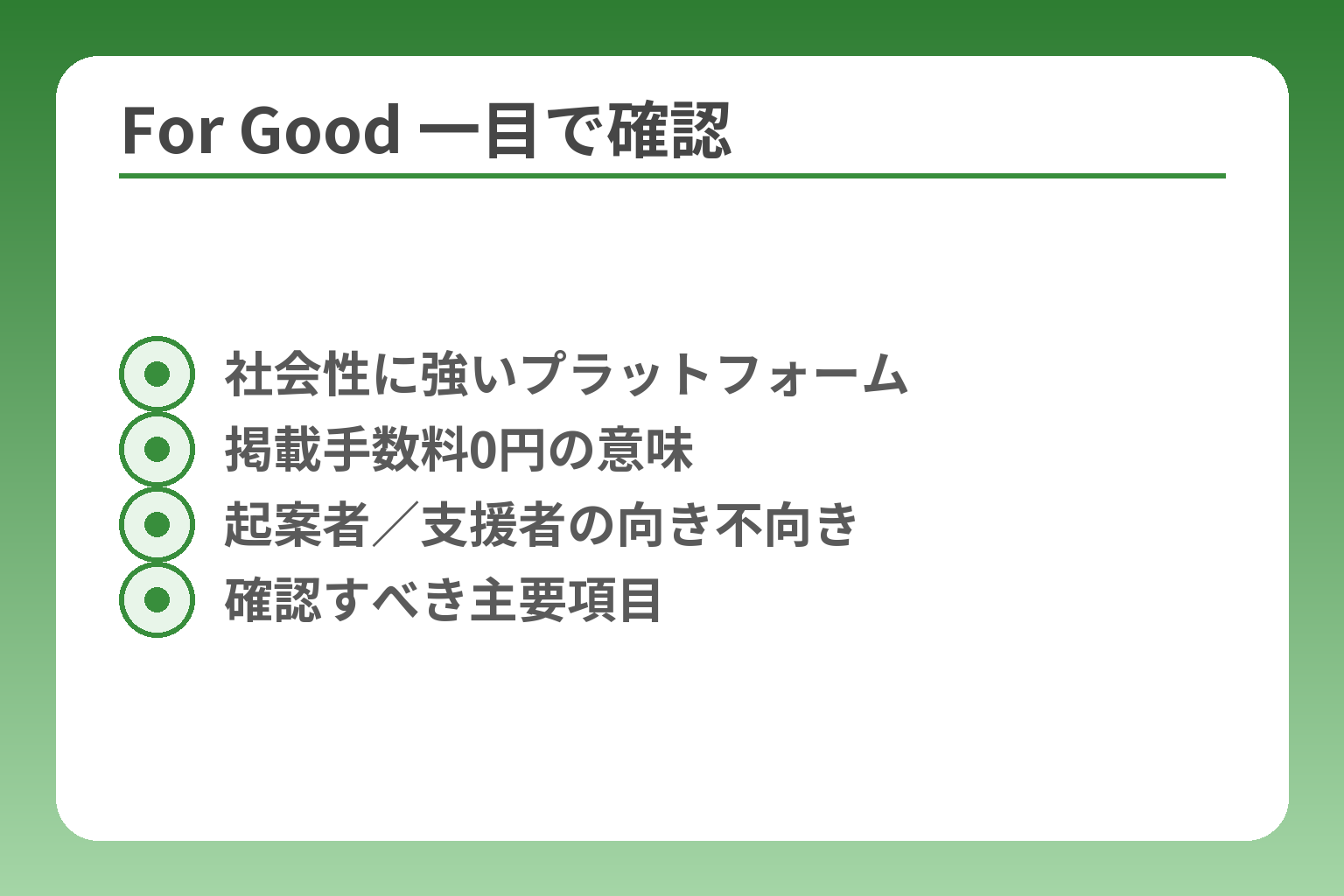 For Good 一目で確認

社会性に強いプラットフォーム
掲載手数料0円の意味
起案者／支援者の向き不向き
確認すべき主要項目